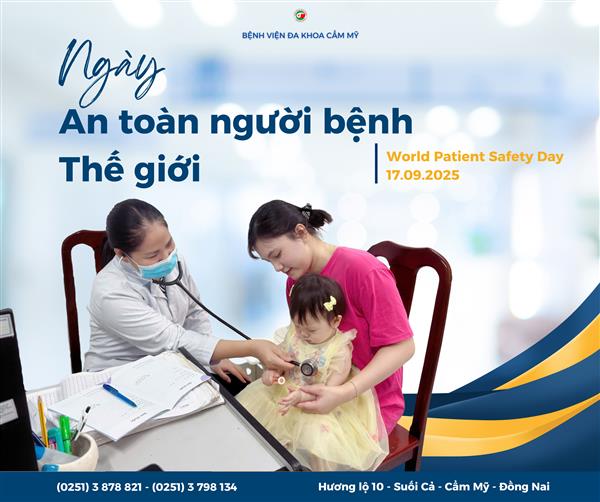 BỆNH VIỆN ĐA KHOA CẨM MỸ

Ngày

An toàn người bệnh Thế giới

World Patient Safety Day
17.09.2025

(0251) 3 878 821 - (0251) 3 798 134

Hương lộ 10 - Suối Cả - Cẩm Mỹ - Đồng Nai